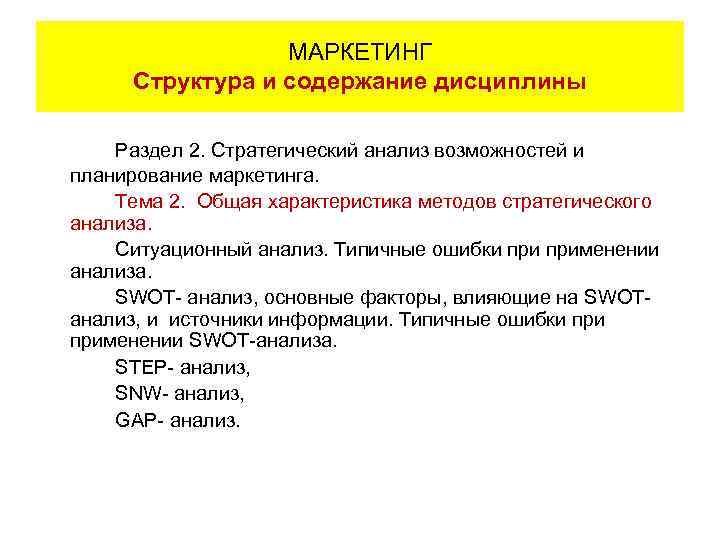 МАРКЕТИНГ
Структура и содержание дисциплины

Раздел 2. Стратегический анализ возможностей и планирование маркетинга.

Тема 2. Общая характеристика методов стратегического анализа.

Ситуационный анализ. Типичные ошибки при применении анализа.

SWOT- анализ, основные факторы, влияющие на SWOT-анализ, и источники информации. Типичные ошибки при применении SWOT-анализа.

STEP- анализ,

SNW- анализ,

GAP- анализ.